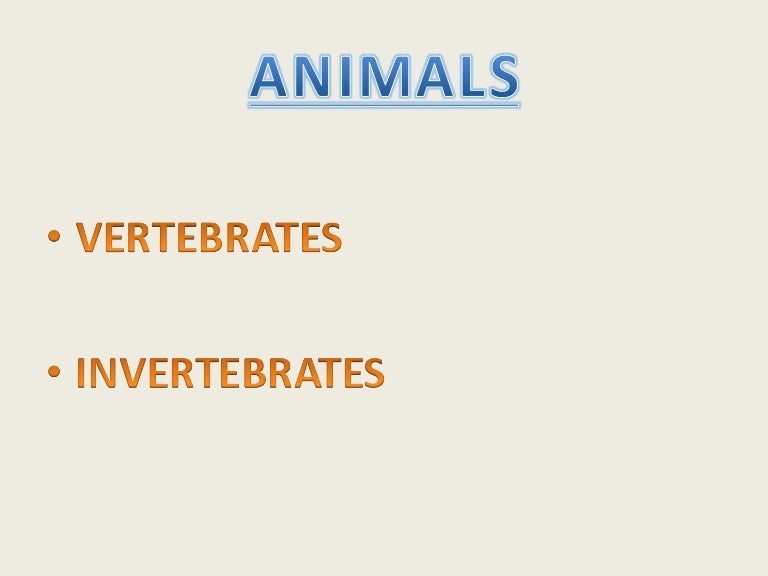 ANIMALS

• VERTEBRATES

• INVERTEBRATES